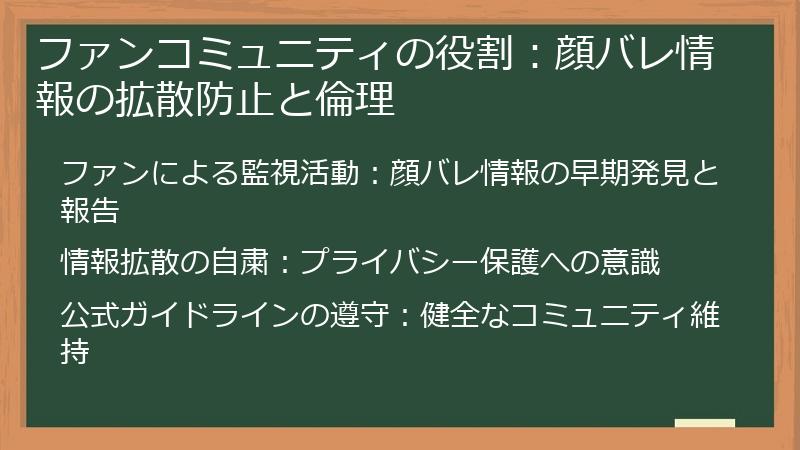 ファンコミュニティの役割：顔バレ情報の拡散防止と倫理

ファンによる監視活動：顔バレ情報の早期発見と報告

情報拡散の自粛：プライバシー保護への意識

公式ガイドラインの遵守：健全なコミュニティ維持